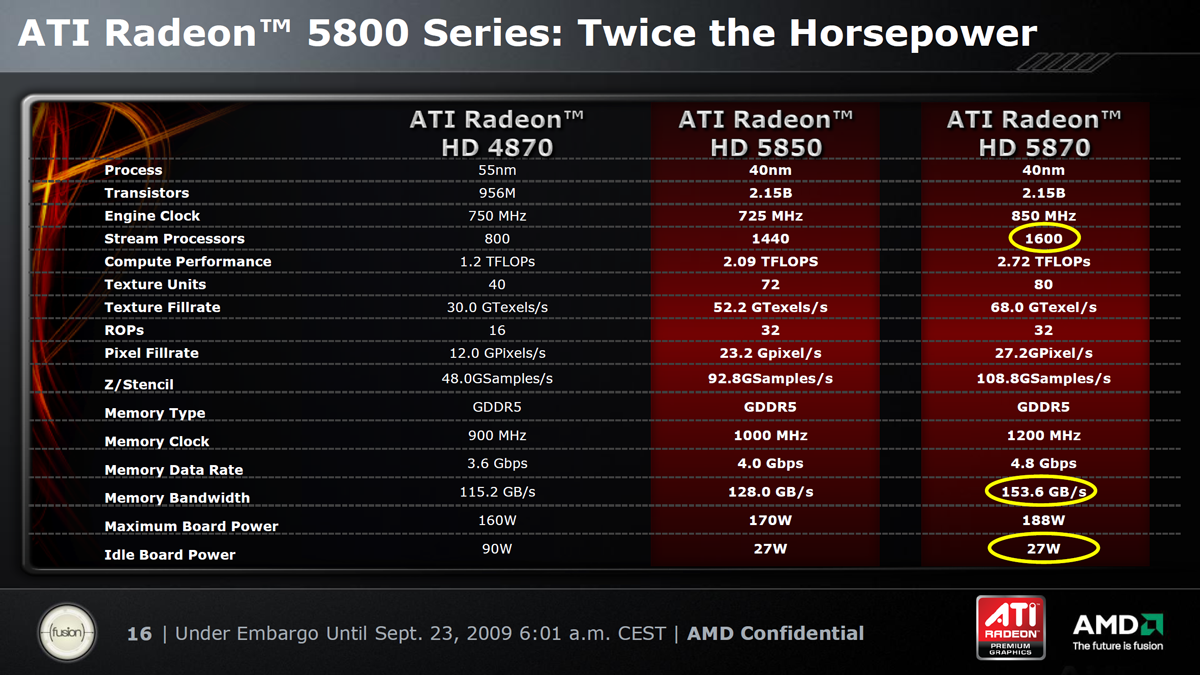 ATI Radeon™ 5800 Series: Twice the Horsepower

| | ATI Radeon™ HD 4870 | ATI Radeon™ HD 5850 | ATI Radeon™ HD 5870 |
|---|---|---|---|
| Process | 55nm | 40nm | 40nm |
| Transistors | 956M | 2.15B | 2.15B |
| Engine Clock | 750 MHz | 725 MHz | 850 MHz |
| Stream Processors | 800 | 1440 | 1600 |
| Compute Performance | 1.2 TFLOPs | 2.09 TFLOPS | 2.72 TFLOPs |
| Texture Units | 40 | 72 | 80 |
| Texture Fillrate | 30.0 GTexels/s | 52.2 GTexels/s | 68.0 GTexel/s |
| ROPs | 16 | 32 | 32 |
| Pixel Fillrate | 12.0 GPixels/s | 23.2 Gpixel/s | 27.2GPixel/s |
| Z/Stencil | 48.0GSamples/s | 92.8GSamples/s | 108.8GSamples/s |
| Memory Type | GDDR5 | GDDR5 | GDDR5 |
| Memory Clock | 900 MHz | 1000 MHz | 1200 MHz |
| Memory Data Rate | 3.6 Gbps | 4.0 Gbps | 4.8 Gbps |
| Memory Bandwidth | 115.2 GB/s | 128.0 GB/s | 153.6 GB/s |
| Maximum Board Power | 160W | 170W | 188W |
| Idle Board Power | 90W | 27W | 27W |

fusion

16 | Under Embargo Until Sept. 23, 2009 6:01 a.m. CEST | AMD Confidential

ATI RADEON PREMIUM GRAPHICS

AMD
The future is fusion